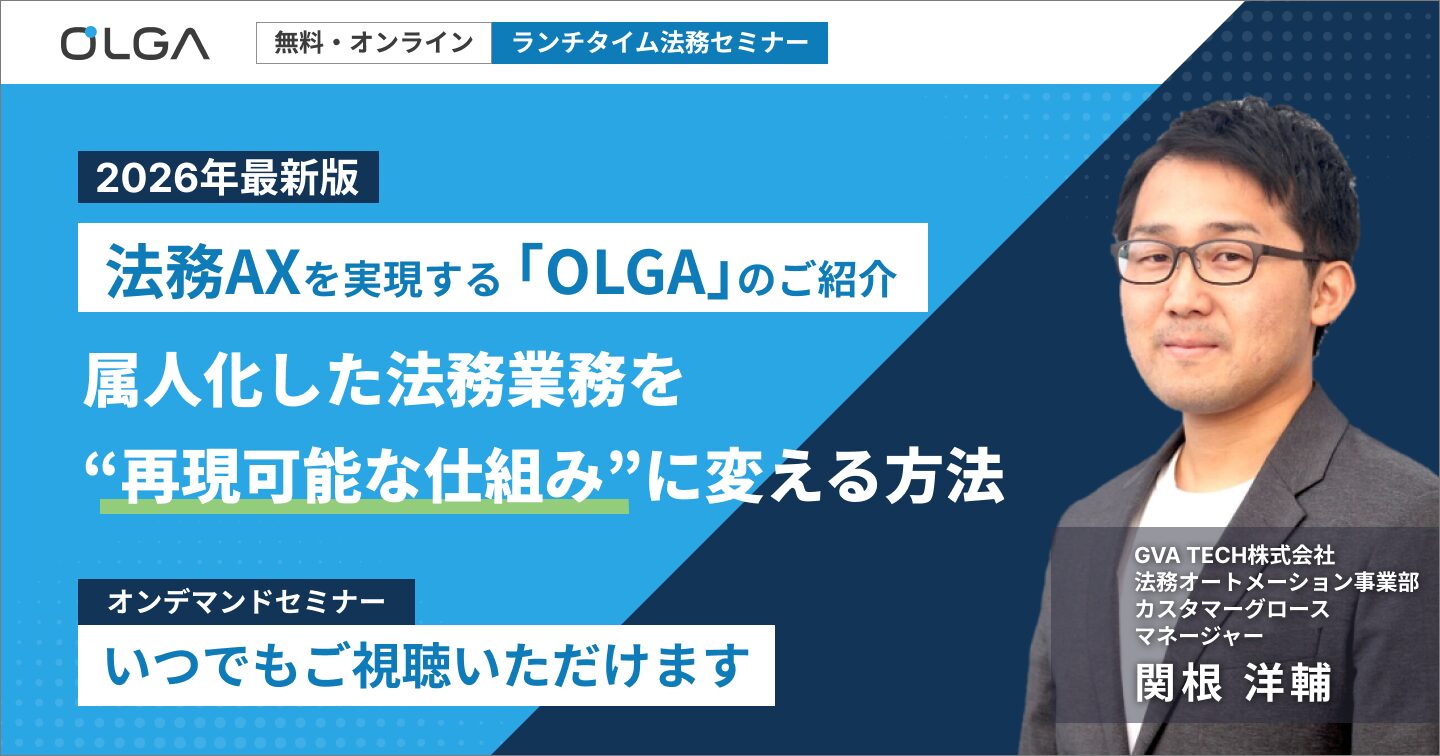 OLGA

無料・オンライン ランチタイム法務セミナー

2026年最新版

法務AXを実現する「OLGA」のご紹介

属人化した法務業務を
“再現可能な仕組み”に変える方法

オンデマンドセミナー

いつでもご視聴いただけます

GVA TECH株式会社
法務オートメーション事業部
カスタマーグロース
マネージャー
関根 洋輔